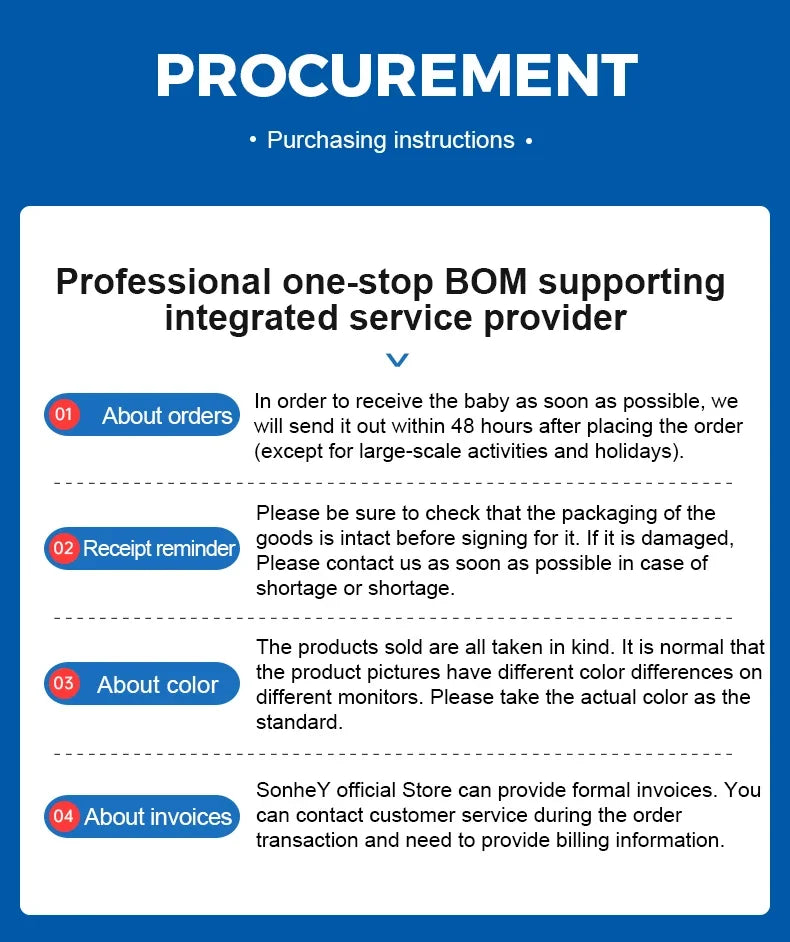 PROCUREMENT

• Purchasing instructions •

Professional one-stop BOM supporting integrated service provider

01 About orders

In order to receive the baby as soon as possible, we will send it out within 48 hours after placing the order (except for large-scale activities and holidays).

02 Receipt reminder

Please be sure to check that the packaging of the goods is intact before signing for it. If it is damaged, Please contact us as soon as possible in case of shortage or shortage.

03 About color

The products sold are all taken in kind. It is normal that the product pictures have different color differences on different monitors. Please take the actual color as the standard.

04 About invoices

SonheY official Store can provide formal invoices. You can contact customer service during the order transaction and need to provide billing information.